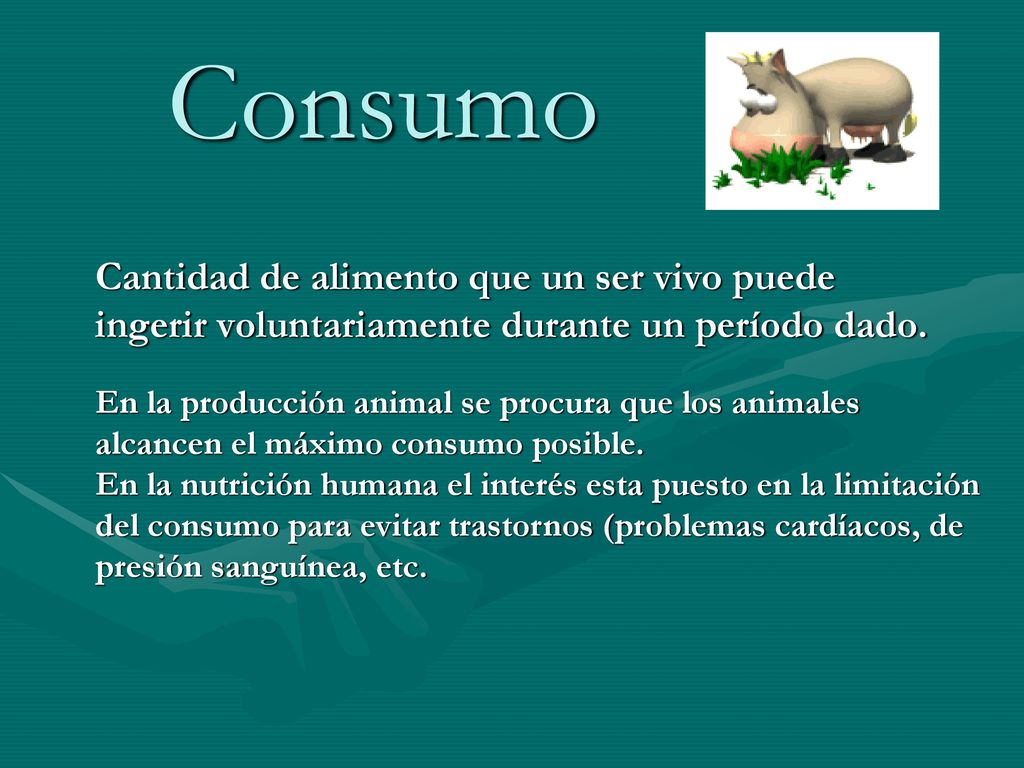 Consumo

Cantidad de alimento que un ser vivo puede ingerir voluntariamente durante un período dado.

En la producción animal se procura que los animales alcancen el máximo consumo posible.
En la nutrición humana el interés esta puesto en la limitación del consumo para evitar trastornos (problemas cardíacos, de presión sanguínea, etc.